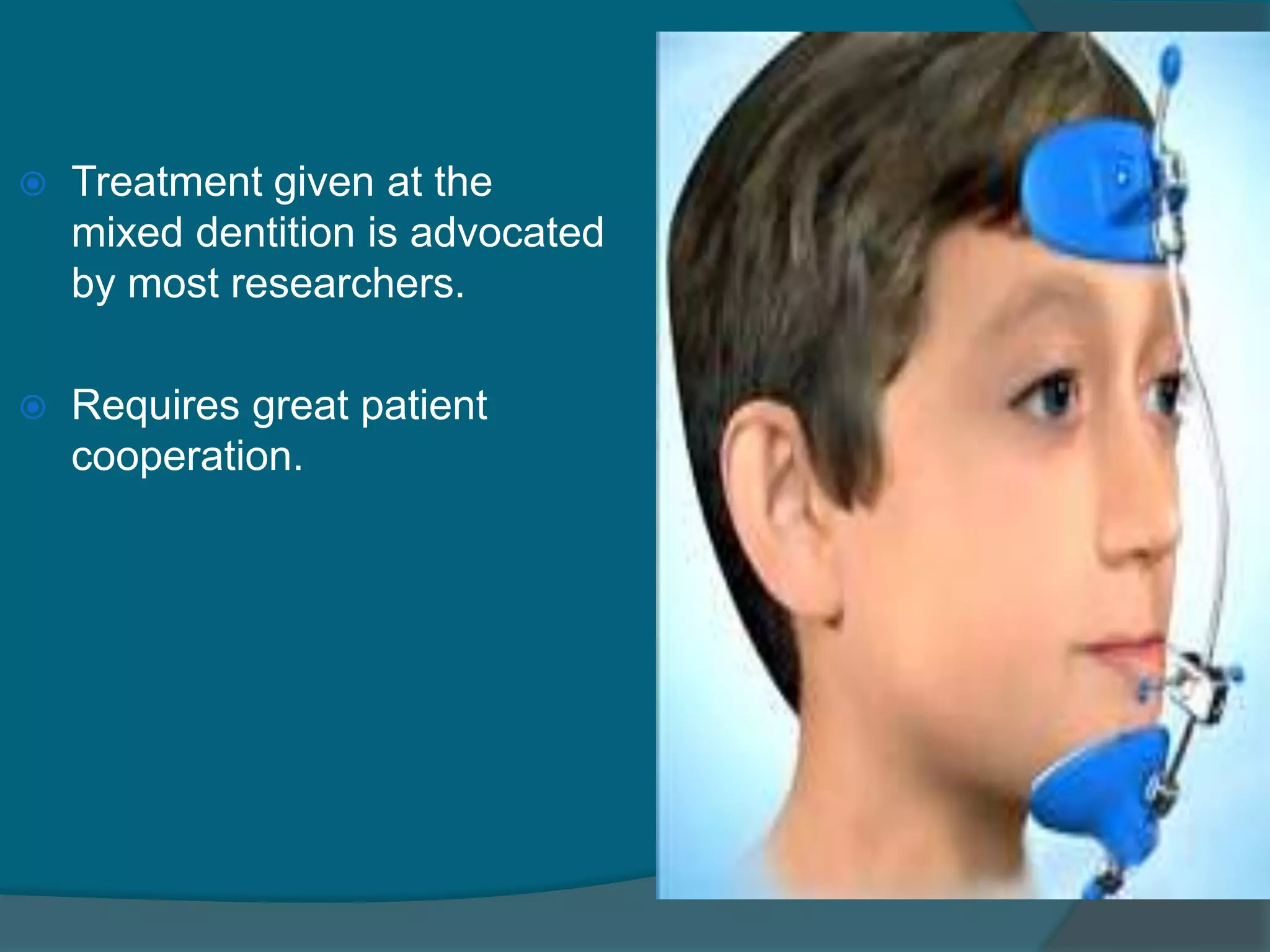 Treatment given at the mixed dentition is advocated by most researchers.

Requires great patient cooperation.